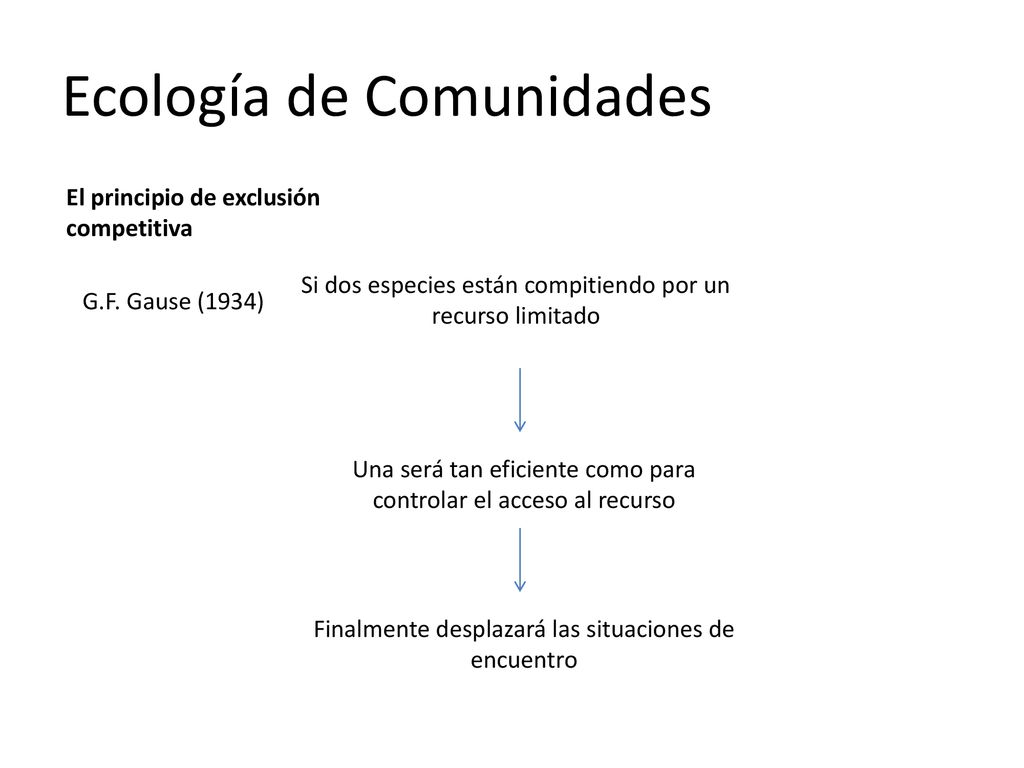 Ecología de Comunidades

El principio de exclusión competitiva

G.F. Gause (1934)

Si dos especies están compitiendo por un recurso limitado

Una será tan eficiente como para controlar el acceso al recurso

Finalmente desplazará las situaciones de encuentro